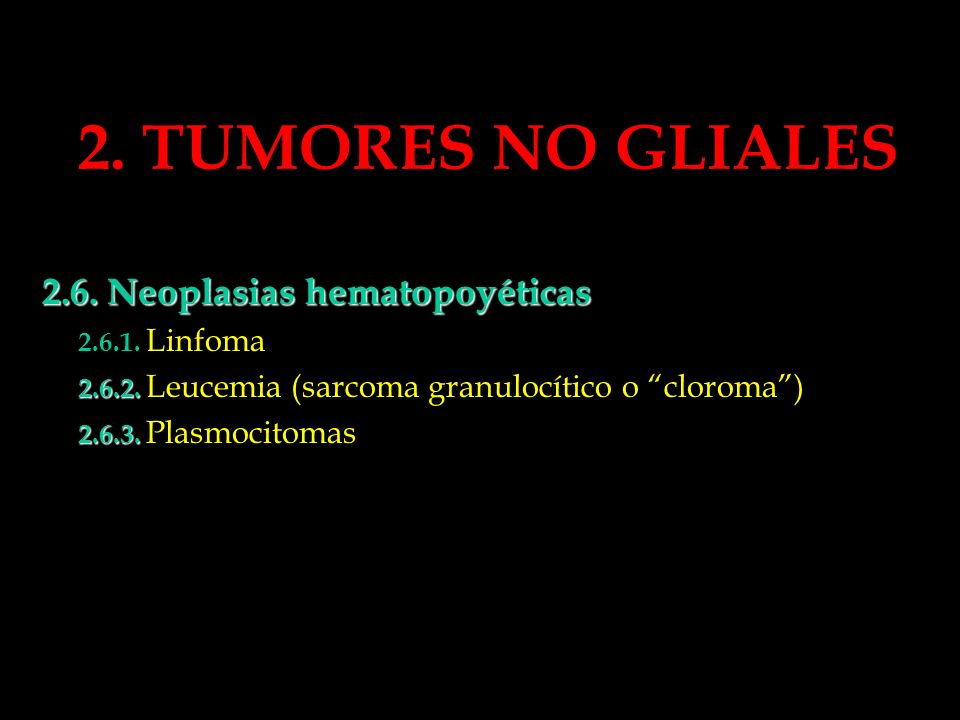 2. TUMORES NO GLIALES

2.6. Neoplasias hematopoyéticas

2.6.1. Linfoma

2.6.2. Leucemia (sarcoma granulocítico o “cloroma”)

2.6.3. Plasmocitomas